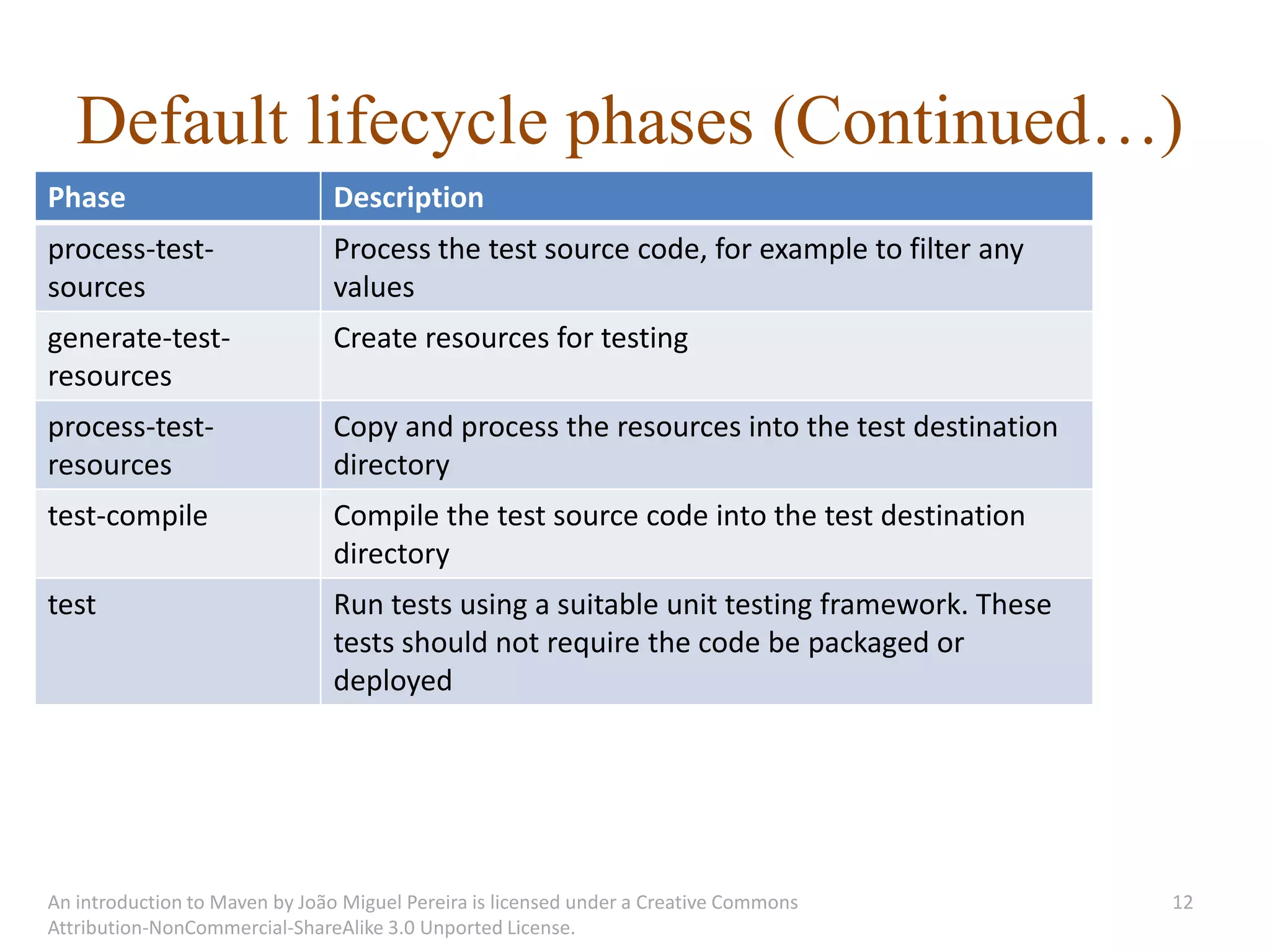 Default lifecycle phases (Continued…)

| Phase | Description |
|---|---|
| process-test-sources | Process the test source code, for example to filter any values |
| generate-test-resources | Create resources for testing |
| process-test-resources | Copy and process the resources into the test destination directory |
| test-compile | Compile the test source code into the test destination directory |
| test | Run tests using a suitable unit testing framework. These tests should not require the code be packaged or deployed |

An introduction to Maven by João Miguel Pereira is licensed under a Creative Commons Attribution-NonCommercial-ShareAlike 3.0 Unported License.

12